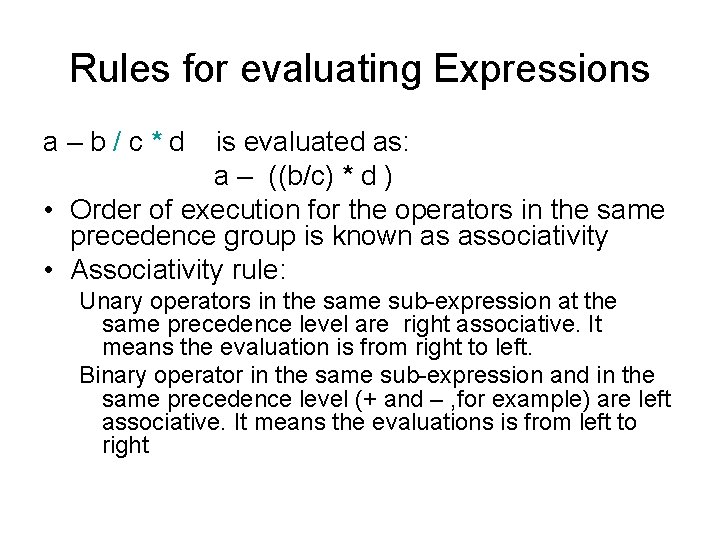 Rules for evaluating Expressions

a – b / c * d  is evaluated as:

a – ((b/c) * d )

• Order of execution for the operators in the same precedence group is known as associativity

• Associativity rule:

Unary operators in the same sub-expression at the same precedence level are right associative. It means the evaluation is from right to left.

Binary operator in the same sub-expression and in the same precedence level (+ and – ,for example) are left associative. It means the evaluations is from left to right